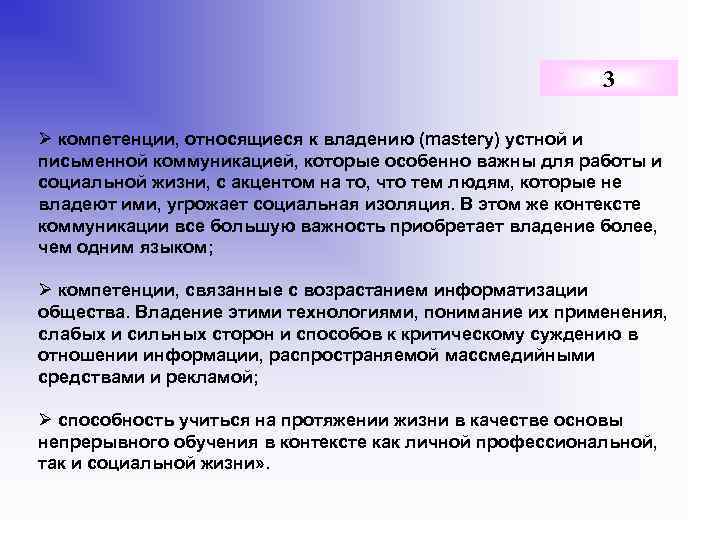 3

➢ компетенции, относящиеся к владению (mastery) устной и письменной коммуникацией, которые особенно важны для работы и социальной жизни, с акцентом на то, что тем людям, которые не владеют ими, угрожает социальная изоляция. В этом же контексте коммуникации все большую важность приобретает владение более, чем одним языком;

➢ компетенции, связанные с возрастанием информатизации общества. Владение этими технологиями, понимание их применения, слабых и сильных сторон и способов к критическому суждению в отношении информации, распространяемой массмедийными средствами и рекламой;

➢ способность учиться на протяжении жизни в качестве основы непрерывного обучения в контексте как личной профессиональной, так и социальной жизни».